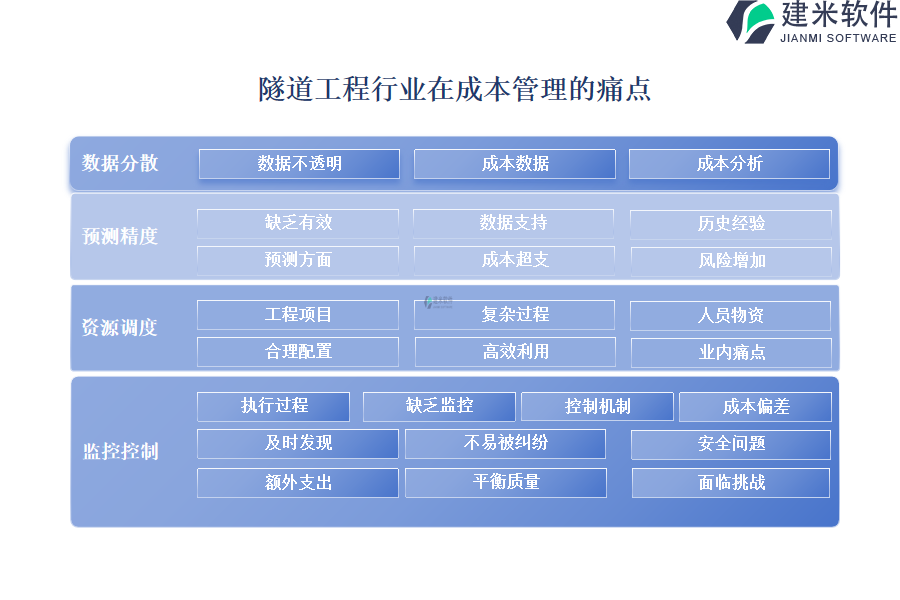 建米软件
JIANMI SOFTWARE

隧道工程行业在成本管理的痛点

数据分散
数据不透明
成本数据
成本分析

预测精度
缺乏有效
数据支持
历史经验
预测方面
成本超支
风险增加

资源调度
工程项目
复杂过程
人员物资
合理配置
高效利用
业内痛点

监控控制
执行过程
缺乏监控
控制机制
成本偏差
及时发现
不易被纠纷
安全问题
额外支出
平衡质量
面临挑战